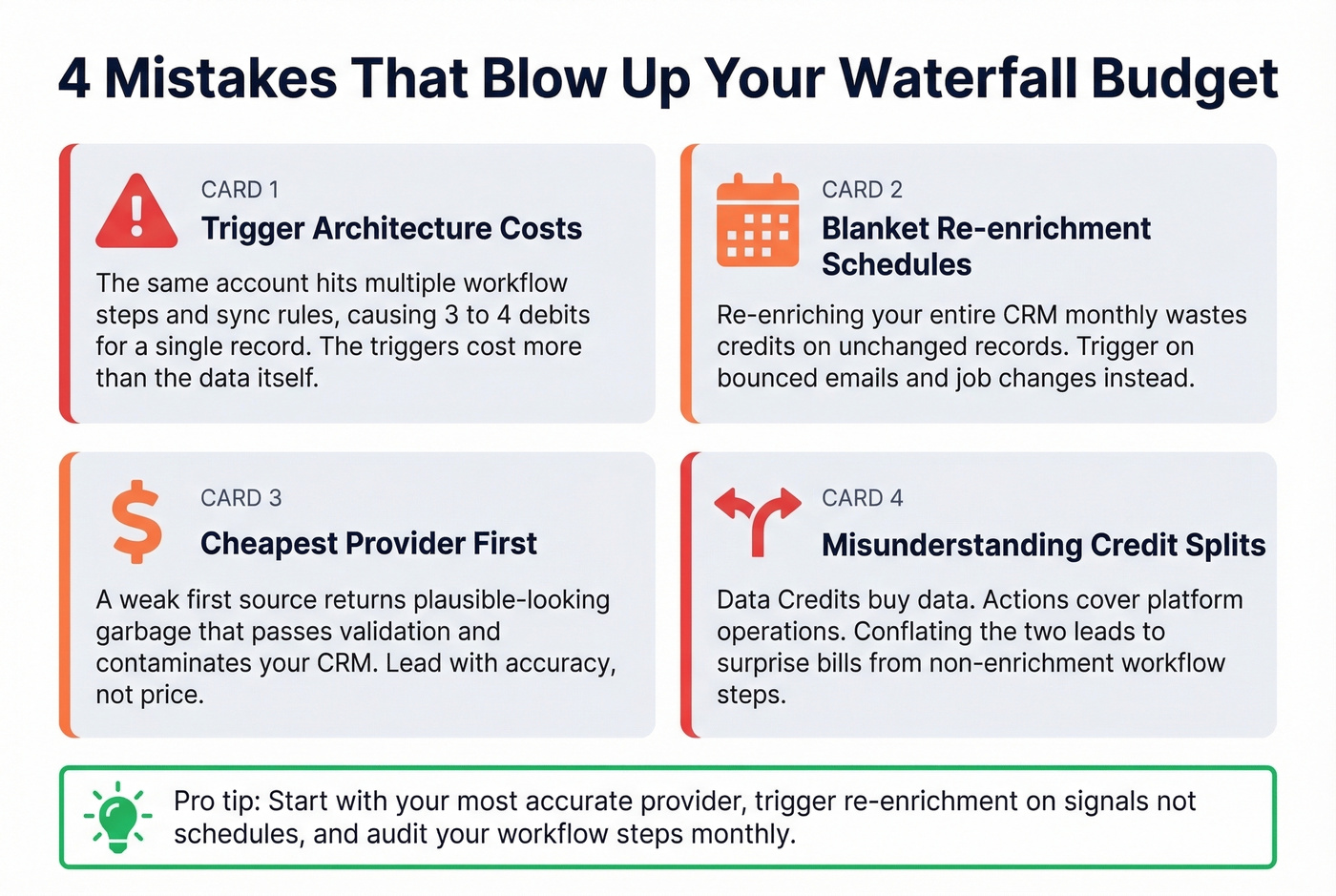 4 Mistakes That Blow Up Your Waterfall Budget

CARD 1

Trigger Architecture Costs

The same account hits multiple workflow steps and sync rules, causing 3 to 4 debits for a single record. The triggers cost more than the data itself.

CARD 2

Blanket Re-enrichment Schedules

Re-enriching your entire CRM monthly wastes credits on unchanged records. Trigger on bounced emails and job changes instead.

CARD 3

Cheapest Provider First

A weak first source returns plausible-looking garbage that passes validation and contaminates your CRM. Lead with accuracy, not price.

CARD 4

Misunderstanding Credit Splits

Data Credits buy data. Actions cover platform operations. Conflating the two leads to surprise bills from non-enrichment workflow steps.

Pro tip: Start with your most accurate provider, trigger re-enrichment on signals not schedules, and audit your workflow steps monthly.